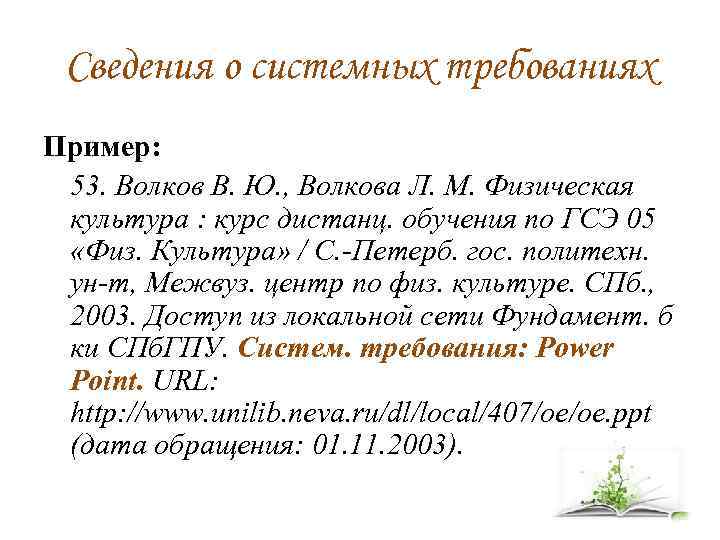 Сведения о системных требованиях

Пример:

53. Волков В. Ю., Волкова Л. М. Физическая культура : курс дистанц. обучения по ГСЭ 05 «Физ. Культура» / С.-Петерб. гос. политехн. ун-т, Межвуз. центр по физ. культуре. СПб., 2003. Доступ из локальной сети Фундамент. б ки СПбГПУ. Систем. требования: Power Point. URL: http://www.unilib.neva.ru/dl/local/407/oe/oe.ppt (дата обращения: 01.11.2003).